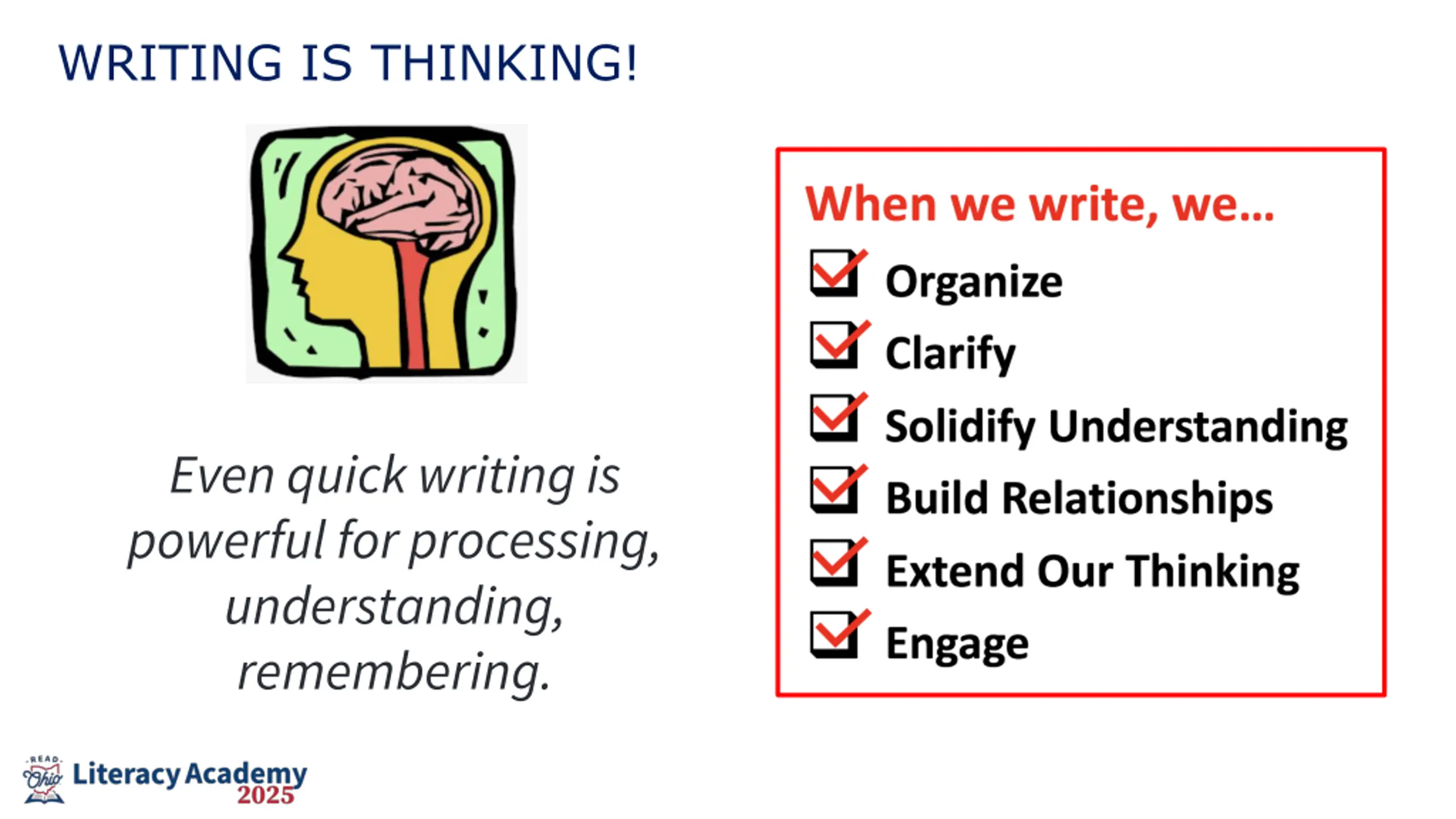 WRITING IS THINKING!

Even quick writing is powerful for processing, understanding, remembering.

When we write, we...

Organize

Clarify

Solidify Understanding

Build Relationships

Extend Our Thinking

Engage

READ Ohio Literacy Academy 2025